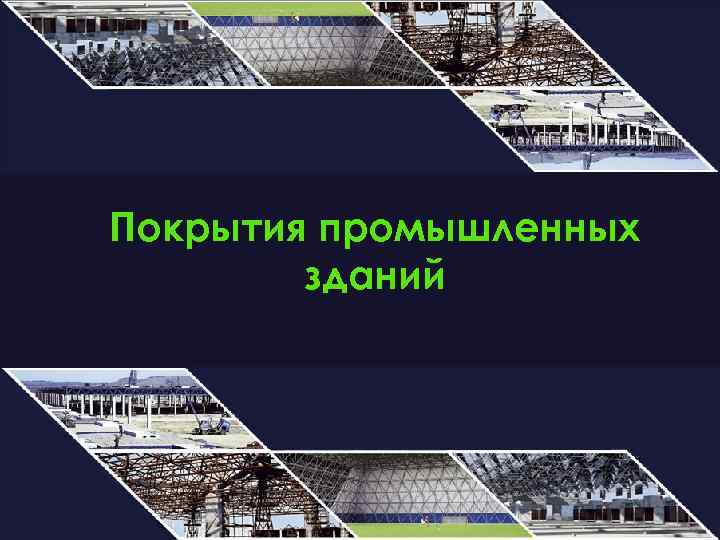 Покрытия промышленных зданий